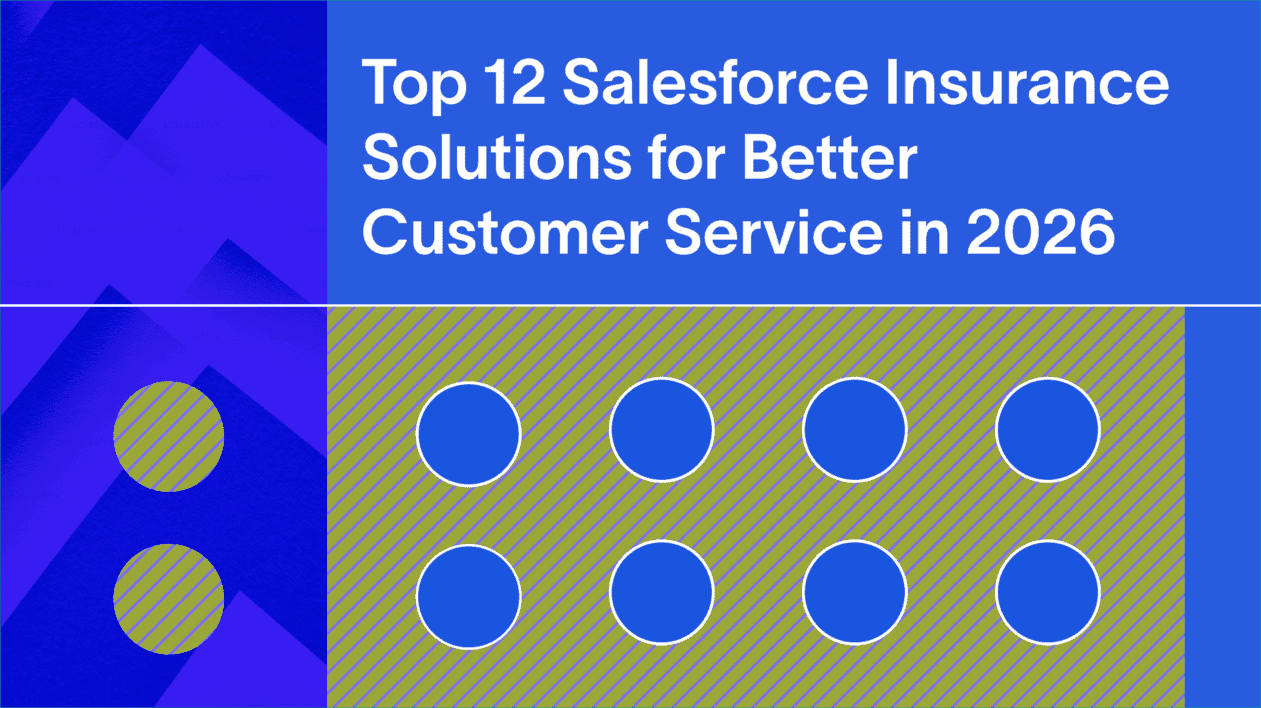 Top 12 Salesforce Insurance Solutions for Better Customer Service in 2026